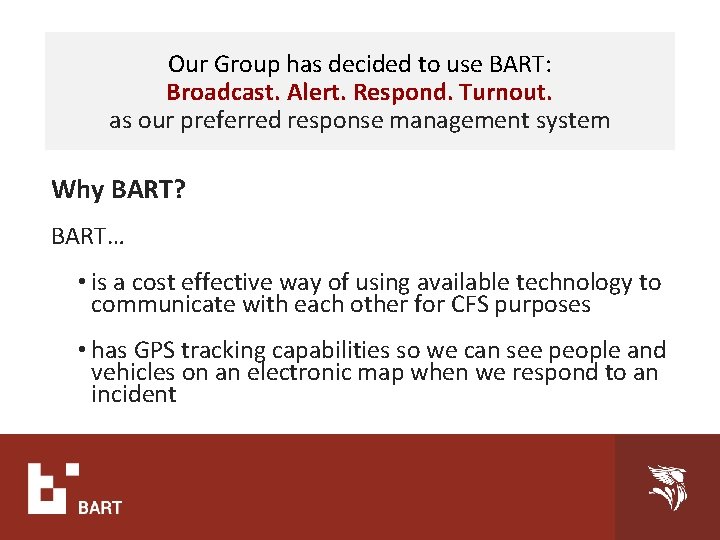 Our Group has decided to use BART:
Broadcast. Alert. Respond. Turnout.
as our preferred response management system

Why BART?

BART…

• is a cost effective way of using available technology to communicate with each other for CFS purposes

• has GPS tracking capabilities so we can see people and vehicles on an electronic map when we respond to an incident

BART